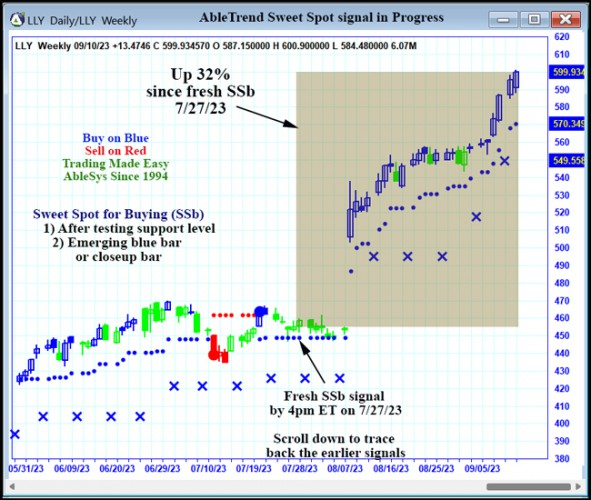 LLY Daily/LLY Weekly

AbleTrend Sweet Spot signal in Progress

LLY Weekly 09/10/23 +13.4746 C 599.934570 O 587.150000 H 600.900000 L 584.480000 6.07M

Up 32%
since fresh SSb
7/27/23

Buy on Blue
Sell on Red
Trading Made Easy
AbleSys Since 1994

Sweet Spot for Buying (SSb)
1) After testing support level
2) Emerging blue bar
or closeup bar

Fresh SSb signal
by 4pm ET on 7/27/23

Scroll down to trace
back the earlier signals

620
610
599.934
590
580
570.349
560
549.558
540
530
520
510
500
490
480
470
460
450
440
430
420
410
400
390
380

05/31/23
06/09/23
06/20/23
06/29/23
07/10/23
07/19/23
07/28/23
08/07/23
08/16/23
08/25/23
09/05/23